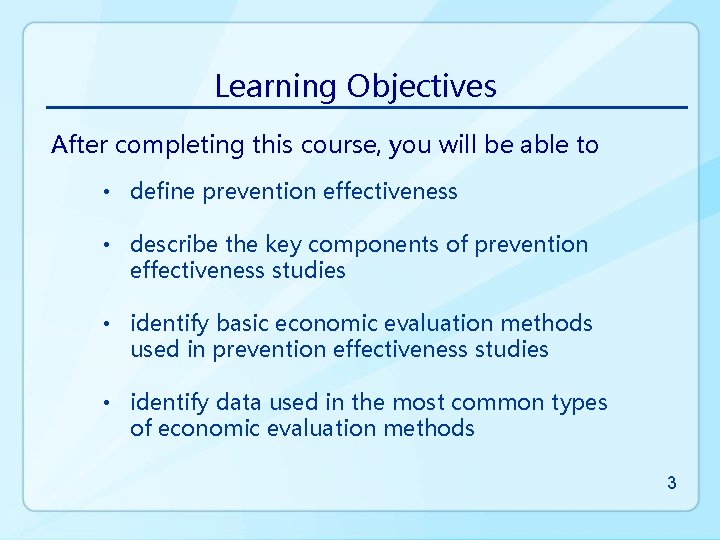 Learning Objectives

After completing this course, you will be able to

• define prevention effectiveness

• describe the key components of prevention effectiveness studies

• identify basic economic evaluation methods used in prevention effectiveness studies

• identify data used in the most common types of economic evaluation methods

3